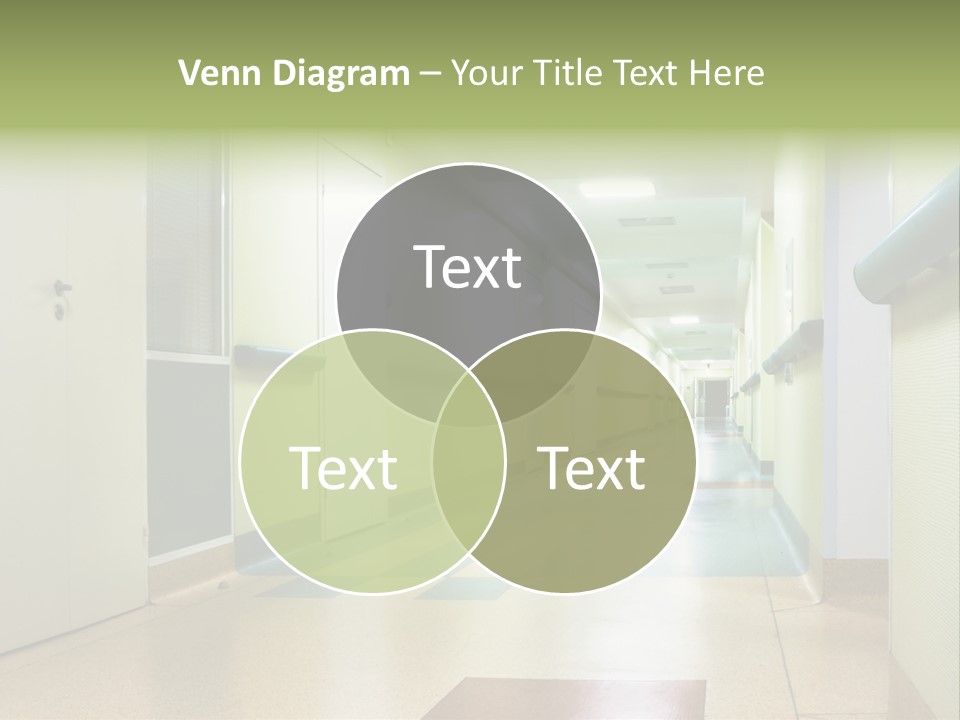 Venn Diagram – Your Title Text Here

Text

Text

Text